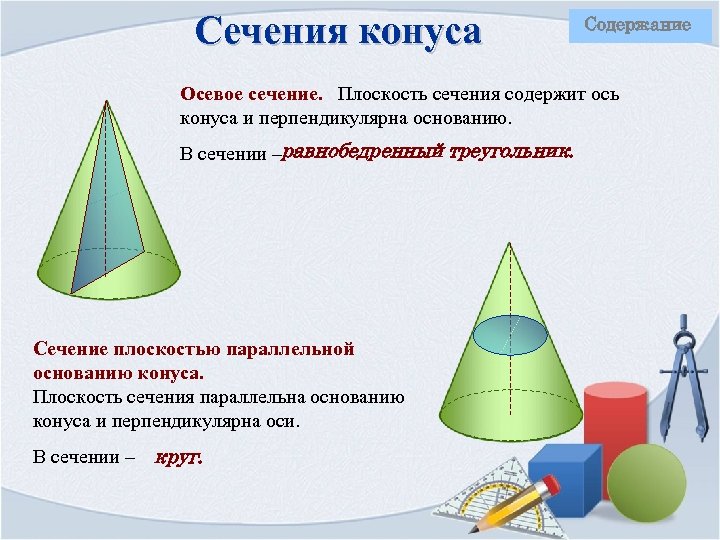 Сечения конуса

Содержание

Осевое сечение. Плоскость сечения содержит ось конуса и перпендикулярна основанию.

В сечении –равнобедренный треугольник.

Сечение плоскостью параллельной основанию конуса.
Плоскость сечения параллельна основанию конуса и перпендикулярна оси.

В сечении – круг.